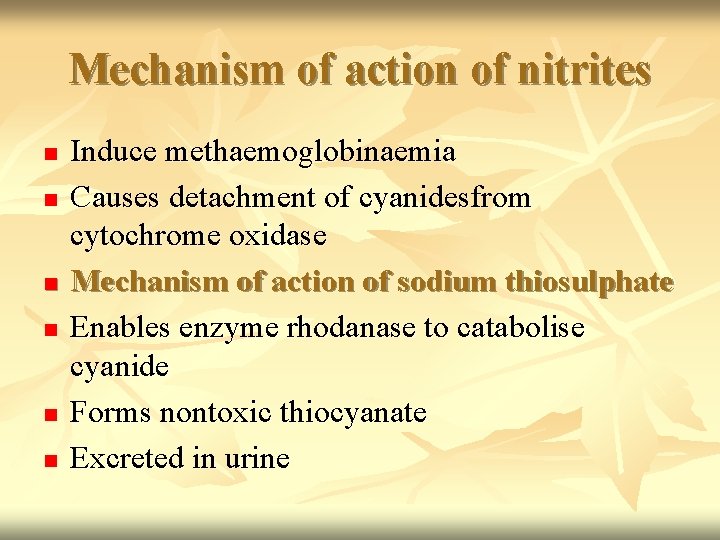 Mechanism of action of nitrites

- Induce methaemoglobinaemia
- Causes detachment of cyanidesfrom cytochrome oxidase
- Mechanism of action of sodium thiosulphate
- Enables enzyme rhodanase to catabolise cyanide
- Forms nontoxic thiocyanate
- Excreted in urine